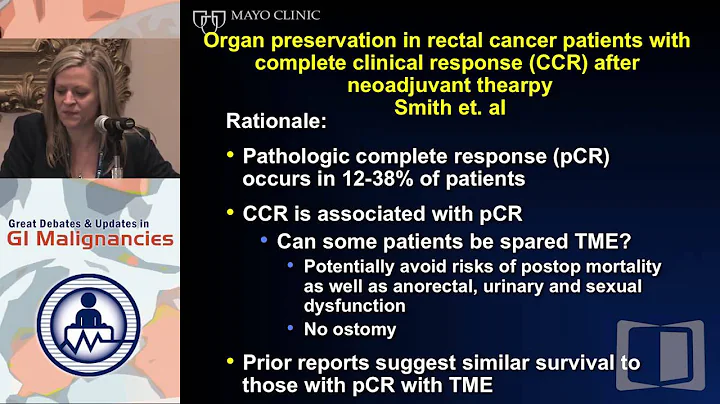 Great Debates & Updates in
GI Malignancies

MAYO CLINIC

Organ preservation in rectal cancer patients with complete clinical response (CCR) after neoadjuvant thearpy
Smith et. al

Rationale:

• Pathologic complete response (pCR) occurs in 12-38% of patients

• CCR is associated with pCR
  • Can some patients be spared TME?
    • Potentially avoid risks of postop mortality as well as anorectal, urinary and sexual dysfunction
    • No ostomy

• Prior reports suggest similar survival to those with pCR with TME